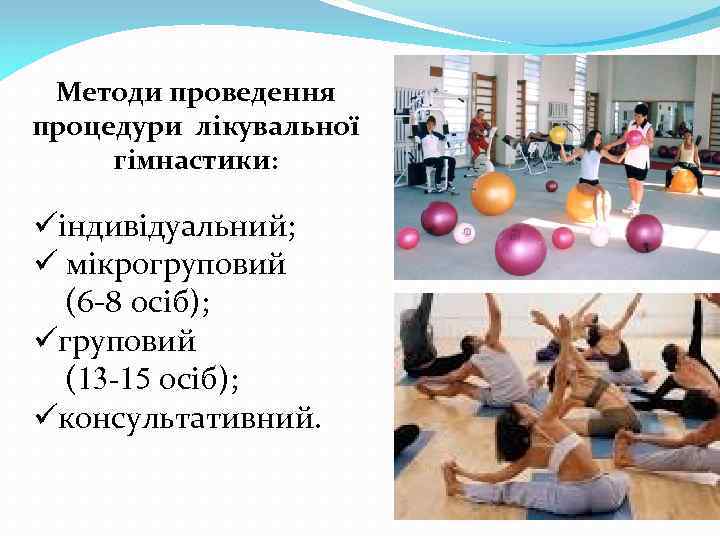 Методи проведення процедури лікувальної гімнастики:

✓індивідуальний;
✓ мікрогруповий (6-8 осіб);
✓груповий (13-15 осіб);
✓консультативний.